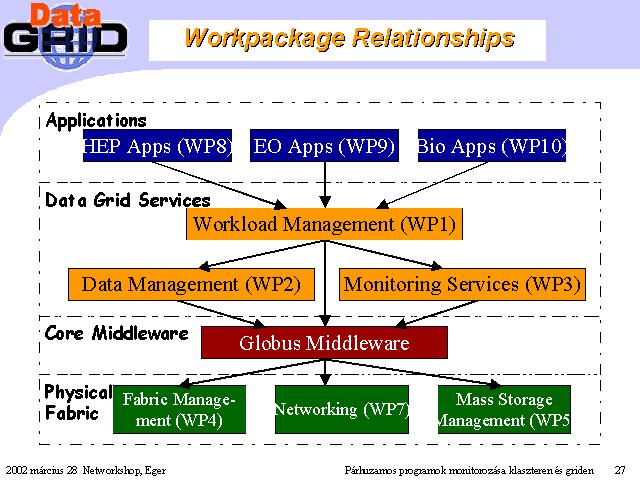 Data GRID

Workpackage Relationships

Applications

HEP Apps (WP8)

EO Apps (WP9)

Bio Apps (WP10)

Data Grid Services

Workload Management (WP1)

Data Management (WP2)

Monitoring Services (WP3)

Core Middleware

Globus Middleware

Physical Fabric

Fabric Management (WP4)

Networking (WP7)

Mass Storage Management (WP5

2002 március 28 Networkshop, Eger

Párhuzamos programok monitorozása klaszteren és griden

27